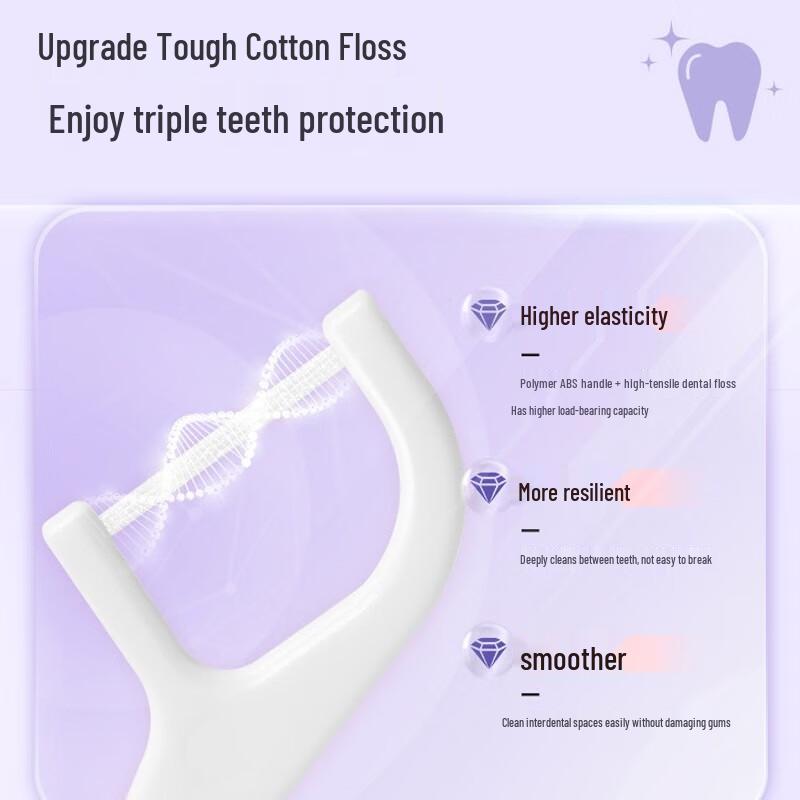 Upgrade Tough Cotton Floss

Enjoy triple teeth protection

Higher elasticity

—

Polymer ABS handle + high-tensile dental floss

Has higher load-bearing capacity

More resilient

—

Deeply cleans between teeth, not easy to break

smoother

—

Clean interdental spaces easily without damaging gums